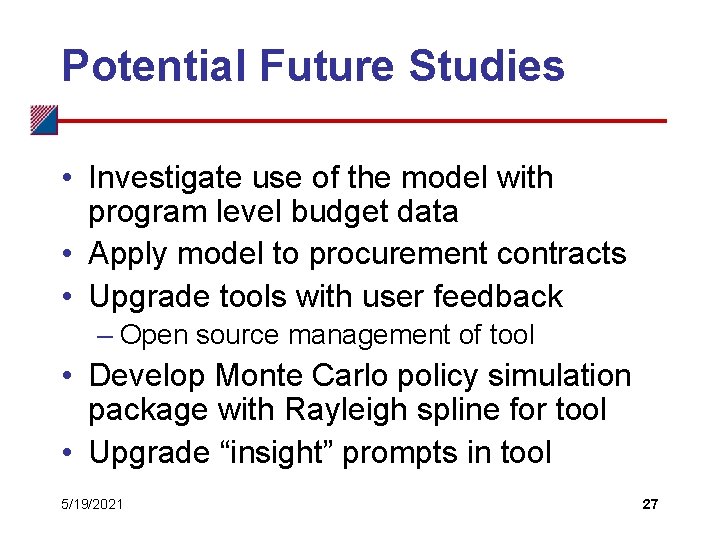 Potential Future Studies

• Investigate use of the model with program level budget data
• Apply model to procurement contracts
• Upgrade tools with user feedback
– Open source management of tool
• Develop Monte Carlo policy simulation package with Rayleigh spline for tool
• Upgrade “insight” prompts in tool

5/19/2021

27